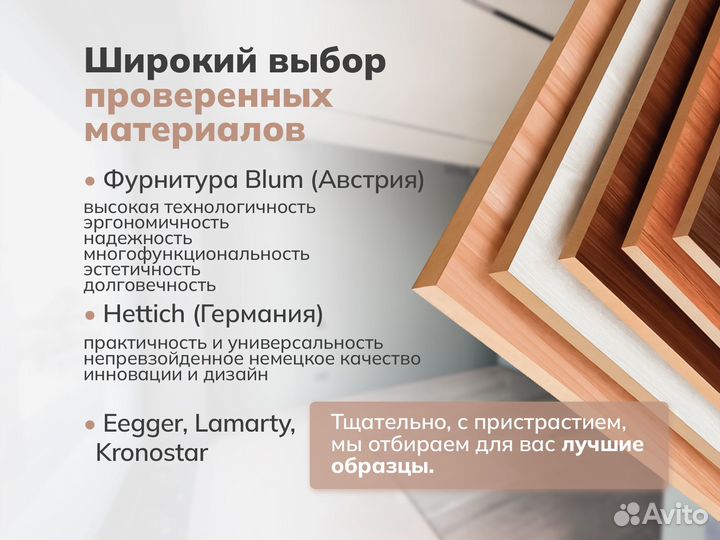 Широкий выбор проверенных материалов

• Фурнитура Blum (Австрия)

высокая технологичность
эргономичность
надежность
многофункциональность
эстетичность
долговечность

• Hettich (Германия)

практичность и универсальность
непревзойденное немецкое качество
инновации и дизайн

• Eegger, Lamarty, Kronostar

Тщательно, с пристрастием, мы отбираем для вас лучшие образцы.

Avito